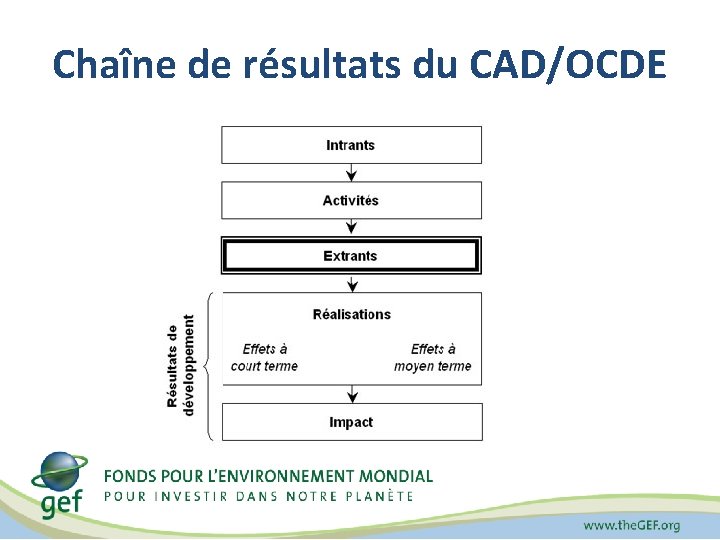 Chaîne de résultats du CAD/OCDE

Intrants

Activités

Extrants

Résultats de développement

Réalisations

Effets à court terme

Effets à moyen terme

Impact

gef

FONDS POUR L'ENVIRONNEMENT MONDIAL
POUR INVESTIR DANS NOTRE PLANÈTE

www.theGEF.org